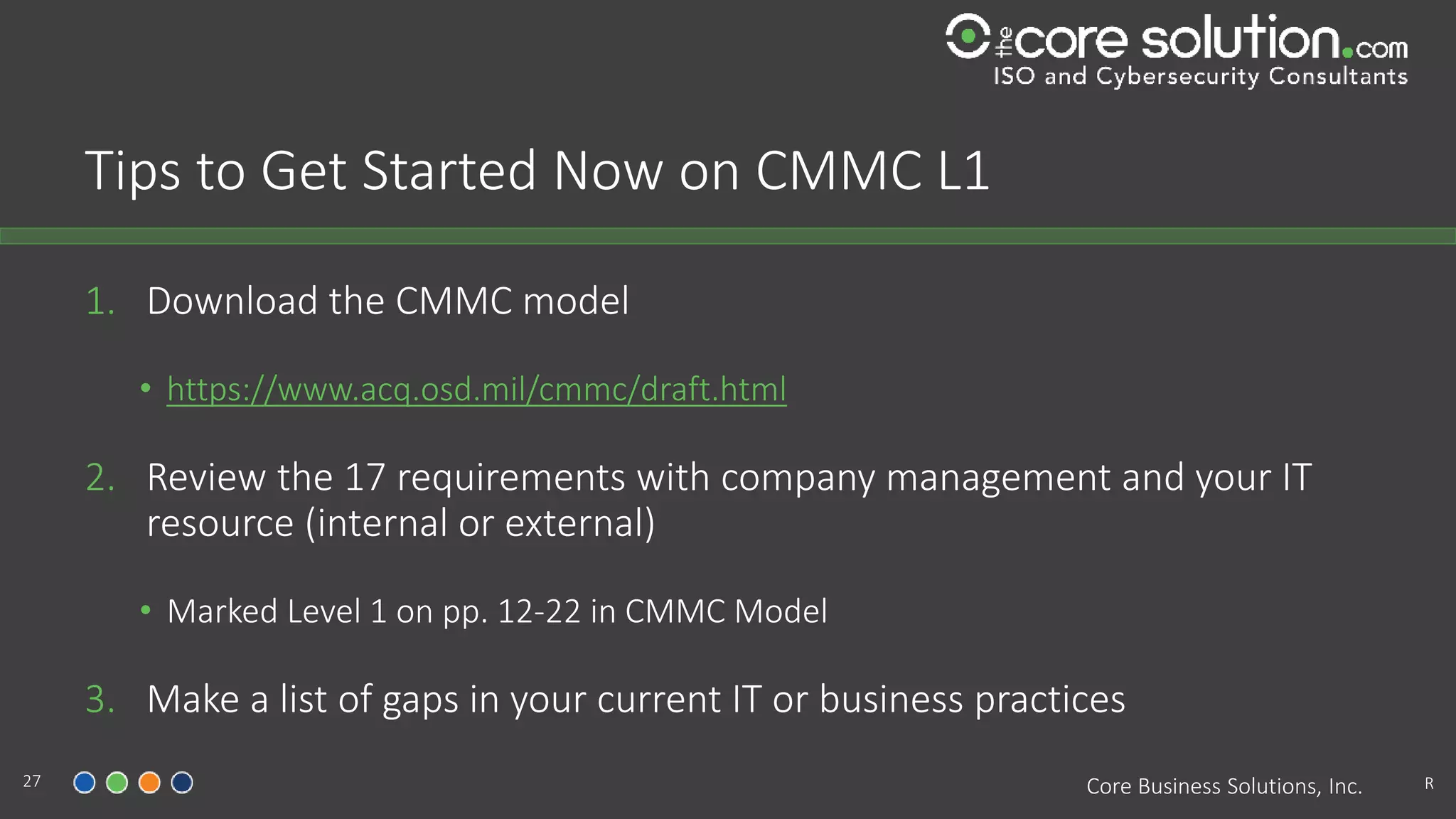 the core solution.com
ISO and Cybersecurity Consultants

Tips to Get Started Now on CMMC L1

1. Download the CMMC model

• https://www.acq.osd.mil/cmmc/draft.html

2. Review the 17 requirements with company management and your IT resource (internal or external)

• Marked Level 1 on pp. 12-22 in CMMC Model

3. Make a list of gaps in your current IT or business practices

27

Core Business Solutions, Inc.

R